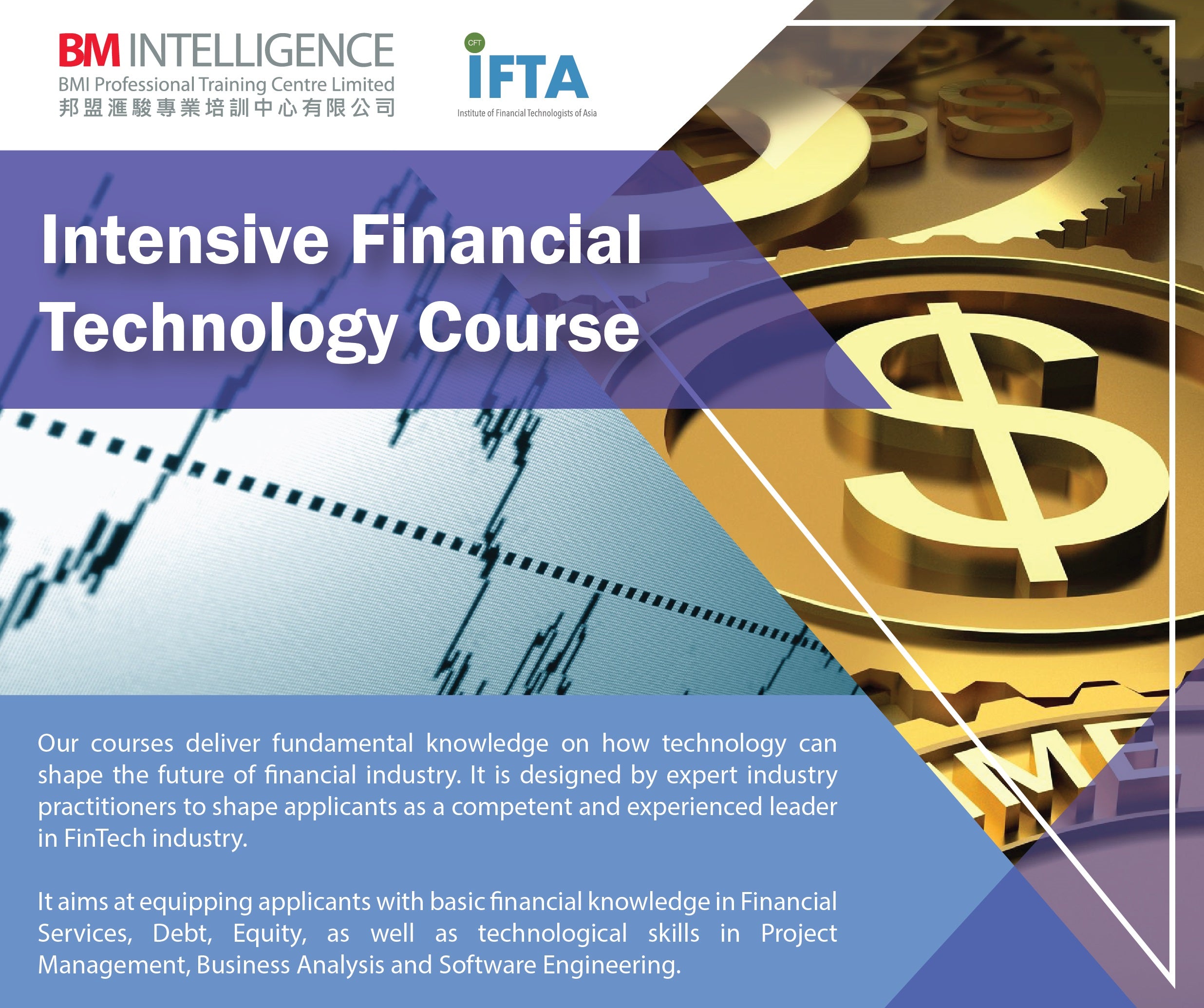 BM INTELLIGENCE
BMI Professional Training Centre Limited
邦盟滙駿專業培訓中心有限公司

CFT
IFTA
Institute of Financial Technologists of Asia

Intensive Financial Technology Course

Our courses deliver fundamental knowledge on how technology can shape the future of financial industry. It is designed by expert industry practitioners to shape applicants as a competent and experienced leader in FinTech industry.

It aims at equipping applicants with basic financial knowledge in Financial Services, Debt, Equity, as well as technological skills in Project Management, Business Analysis and Software Engineering.